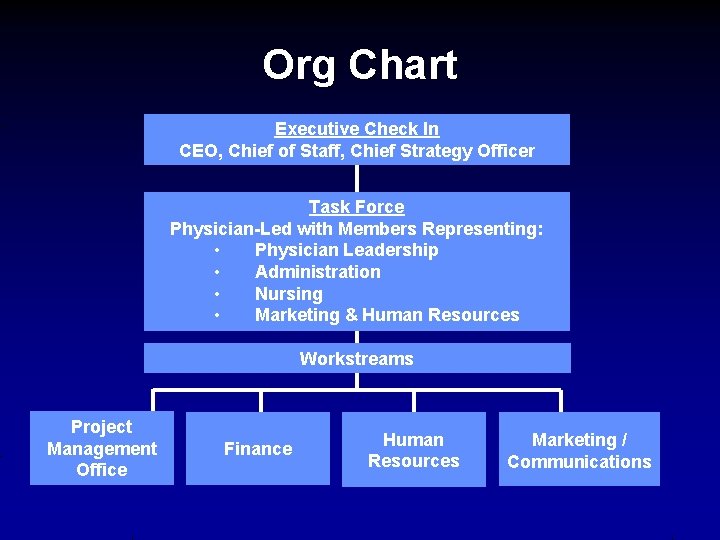 Org Chart

Executive Check In
CEO, Chief of Staff, Chief Strategy Officer

Task Force
Physician-Led with Members Representing:
• Physician Leadership
• Administration
• Nursing
• Marketing & Human Resources

Workstreams

Project Management Office

Finance

Human Resources

Marketing / Communications